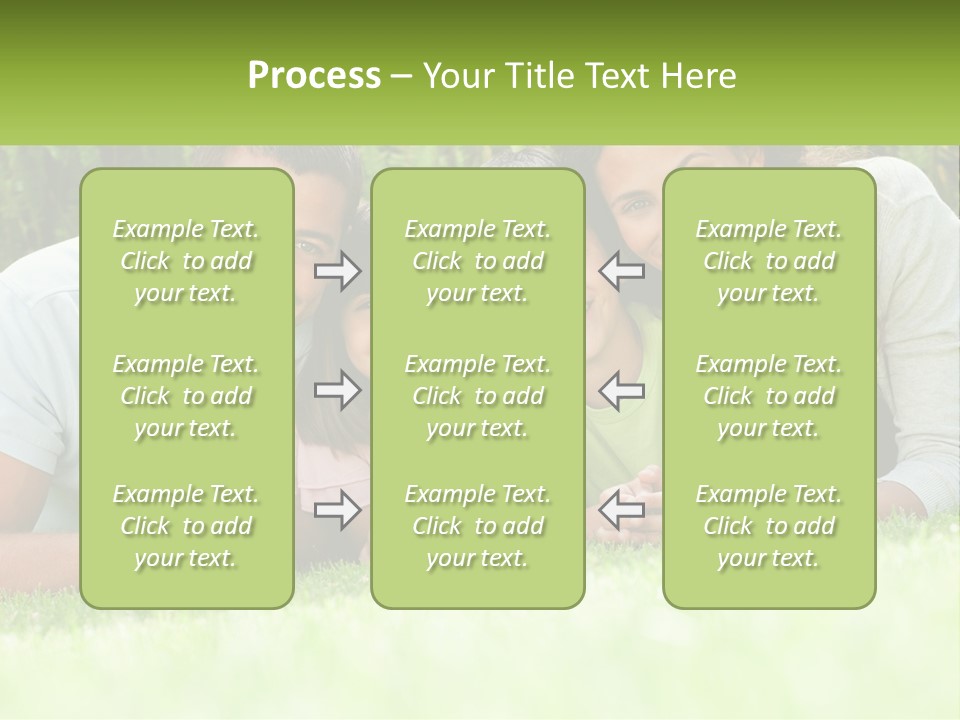 Process – Your Title Text Here

Example Text. Click to add your text.

Example Text. Click to add your text.

Example Text. Click to add your text.

Example Text. Click to add your text.

Example Text. Click to add your text.

Example Text. Click to add your text.

Example Text. Click to add your text.

Example Text. Click to add your text.

Example Text. Click to add your text.